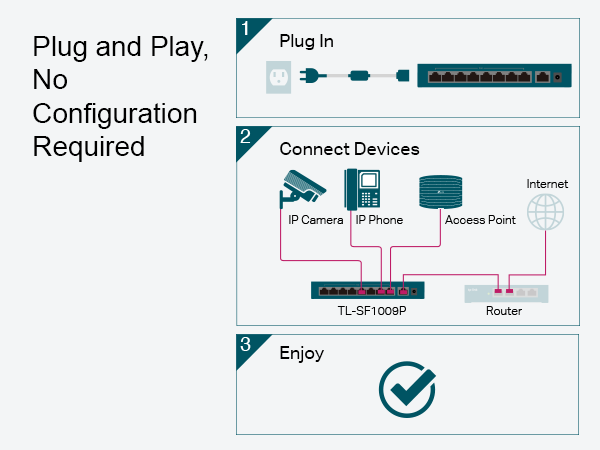 Plug and Play, No Configuration Required

1
Plug In

2
Connect Devices

IP Camera
IP Phone
Access Point
Internet

TL-SF1009P
Router

3
Enjoy